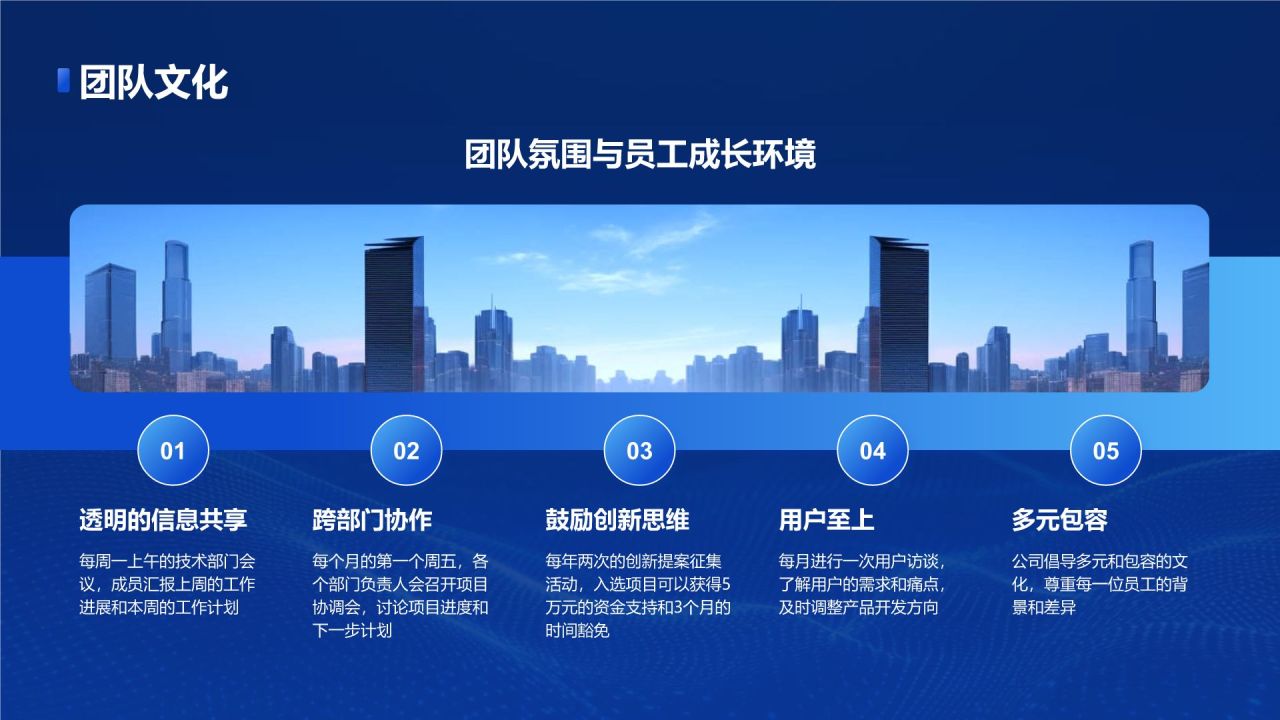 团队文化

团队氛围与员工成长环境

01

透明的信息共享

每周一上午的技术部门会议，成员汇报上周的工作进展和本周的工作计划

02

跨部门协作

每个月的第一个周五，各个部门负责人会召开项目协调会，讨论项目进度和下一步计划

03

鼓励创新思维

每年两次的创新提案征集活动，入选项目可以获得5万元的资金支持和3个月的时间豁免

04

用户至上

每月进行一次用户访谈，了解用户的需求和痛点，及时调整产品开发方向

05

多元包容

公司倡导多元和包容的文化，尊重每一位员工的背景和差异